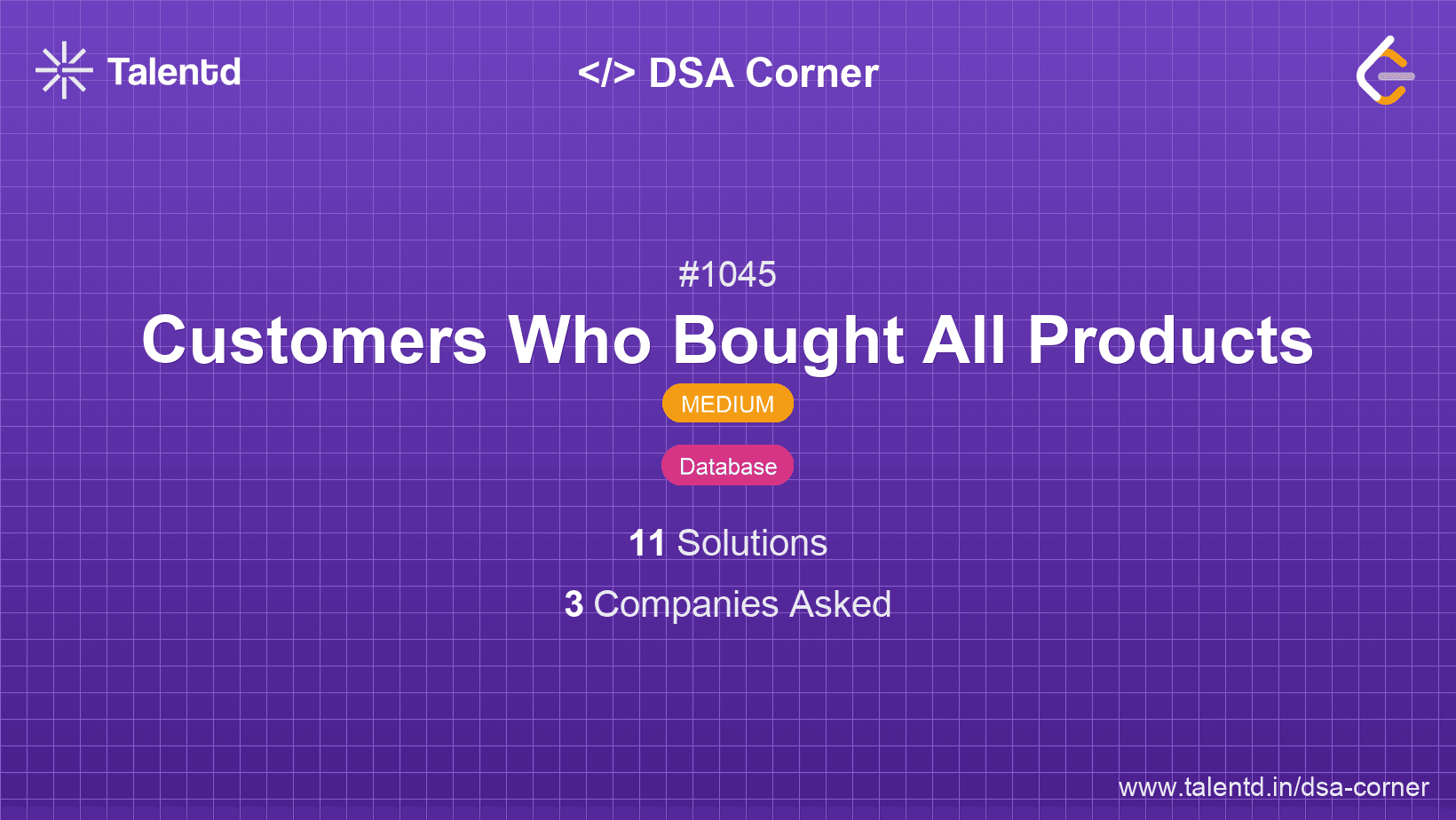 Talentd

</> DSA Corner

#1045

Customers Who Bought All Products

MEDIUM

Database

11 Solutions

3 Companies Asked

www.talentd.in/dsa-corner